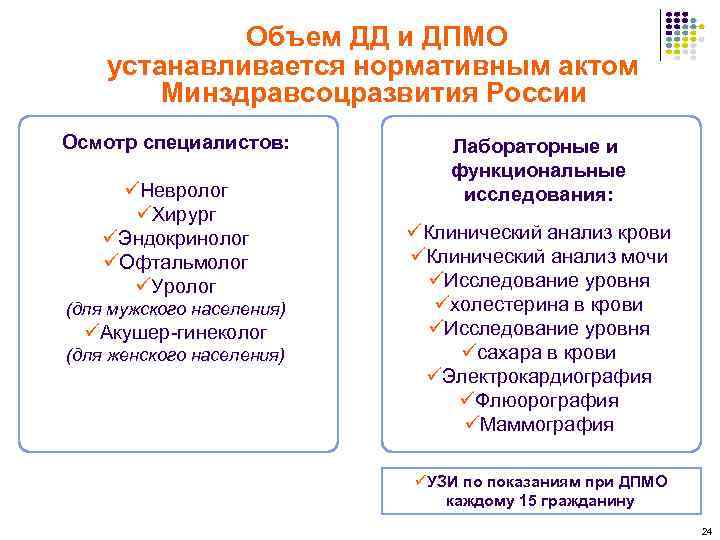 Объем ДД и ДПМО устанавливается нормативным актом Минздравсоцразвития России

Осмотр специалистов:

✓Невролог
✓Хирург
✓Эндокринолог
✓Офтальмолог
✓Уролог
(для мужского населения)
✓Акушер-гинеколог
(для женского населения)

Лабораторные и функциональные исследования:

✓Клинический анализ крови
✓Клинический анализ мочи
✓Исследование уровня
✓холестерина в крови
✓Исследование уровня
✓сахара в крови
✓Электрокардиография
✓Флюорография
✓Маммография

✓УЗИ по показаниям при ДПМО каждому 15 гражданину

24